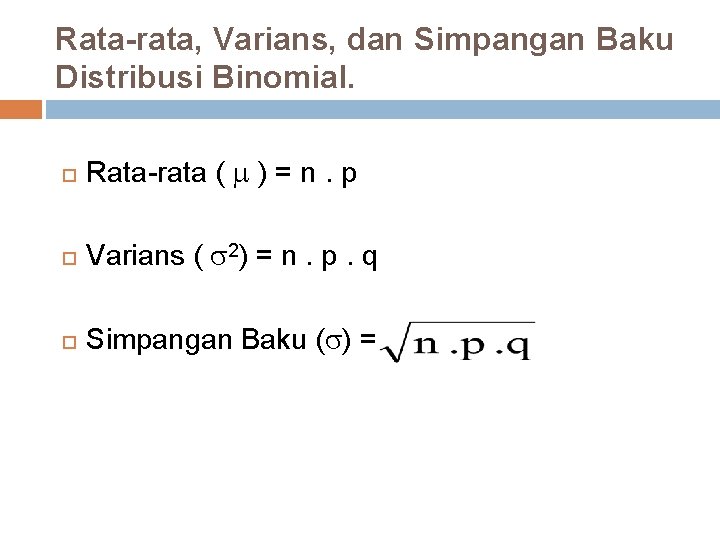 Rata-rata, Varians, dan Simpangan Baku Distribusi Binomial.

Rata-rata ( $\mu$ ) = n . p

Varians ( $\sigma^2$) = n . p . q

Simpangan Baku ($\sigma$) = $\sqrt{n . p . q}$